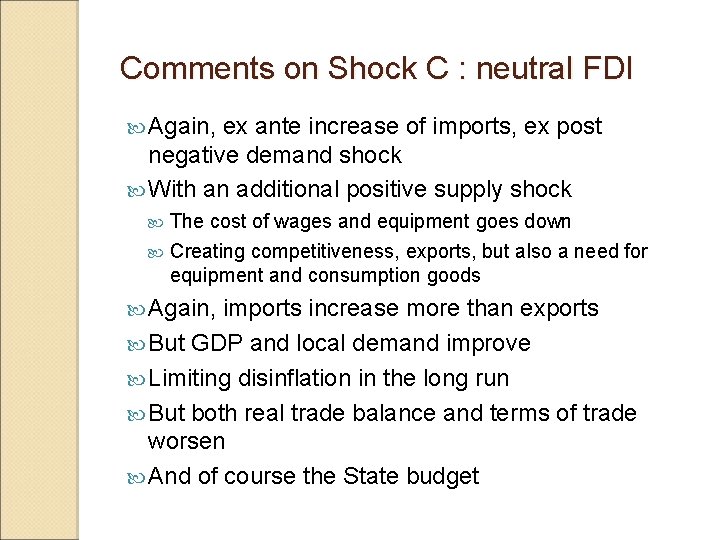 Comments on Shock C : neutral FDI

Again, ex ante increase of imports, ex post negative demand shock

With an additional positive supply shock

The cost of wages and equipment goes down

Creating competitiveness, exports, but also a need for equipment and consumption goods

Again, imports increase more than exports

But GDP and local demand improve

Limiting disinflation in the long run

But both real trade balance and terms of trade worsen

And of course the State budget